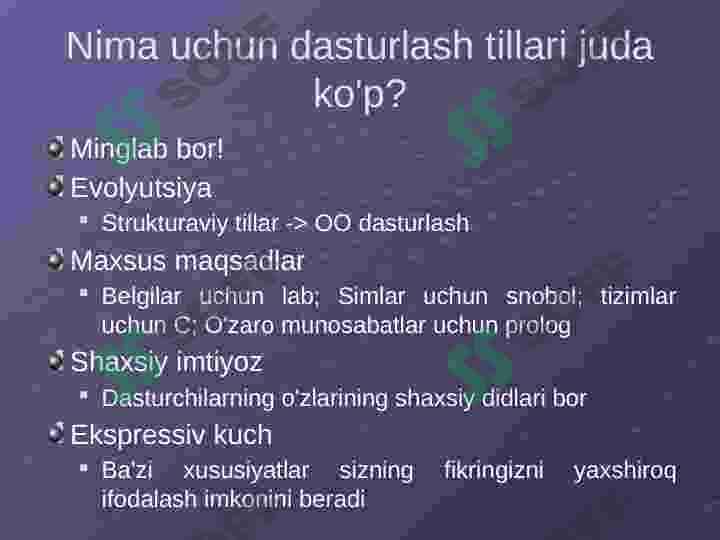 Nima uchun dasturlash tillari juda ko'p?

Minglab bor!

Evolyutsiya

Strukturaviy tillar -> OO dasturlash

Maxsus maqsadlar

Belgilar uchun lab; Simlar uchun snobol; tizimlar uchun C; O'zaro munosabatlar uchun prolog

Shaxsiy imtiyoz

Dasturchilarning o'zlarining shaxsiy didlari bor

Ekspressiv kuch

Ba'zi xususiyatlar sizning fikringizni yaxshiroq ifodalash imkonini beradi